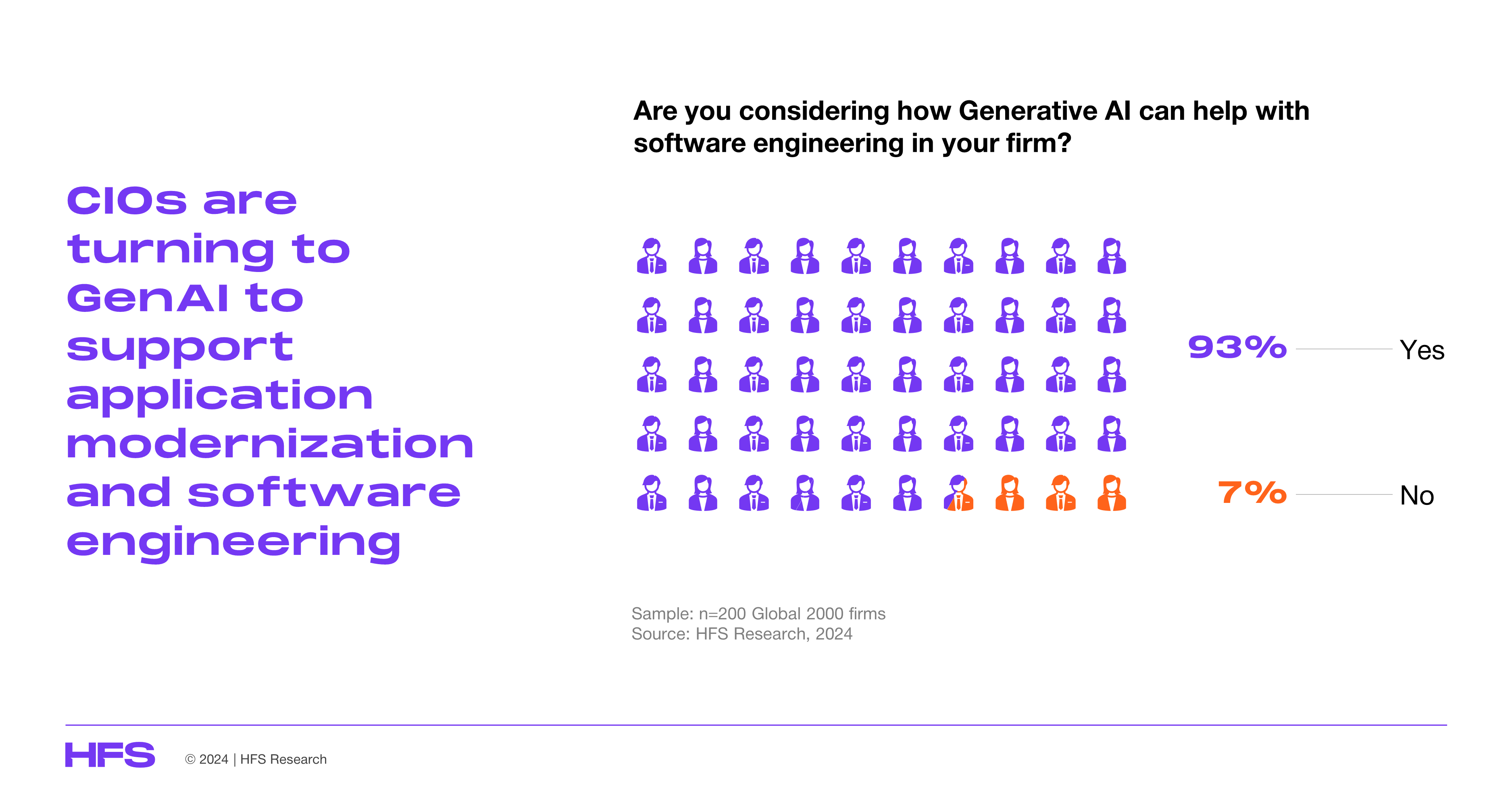 CIOs are turning to GenAI to support application modernization and software engineering

Are you considering how Generative AI can help with software engineering in your firm?

93% Yes

7% No

Sample: n=200 Global 2000 firms
Source: HFS Research, 2024

HFS © 2024 | HFS Research